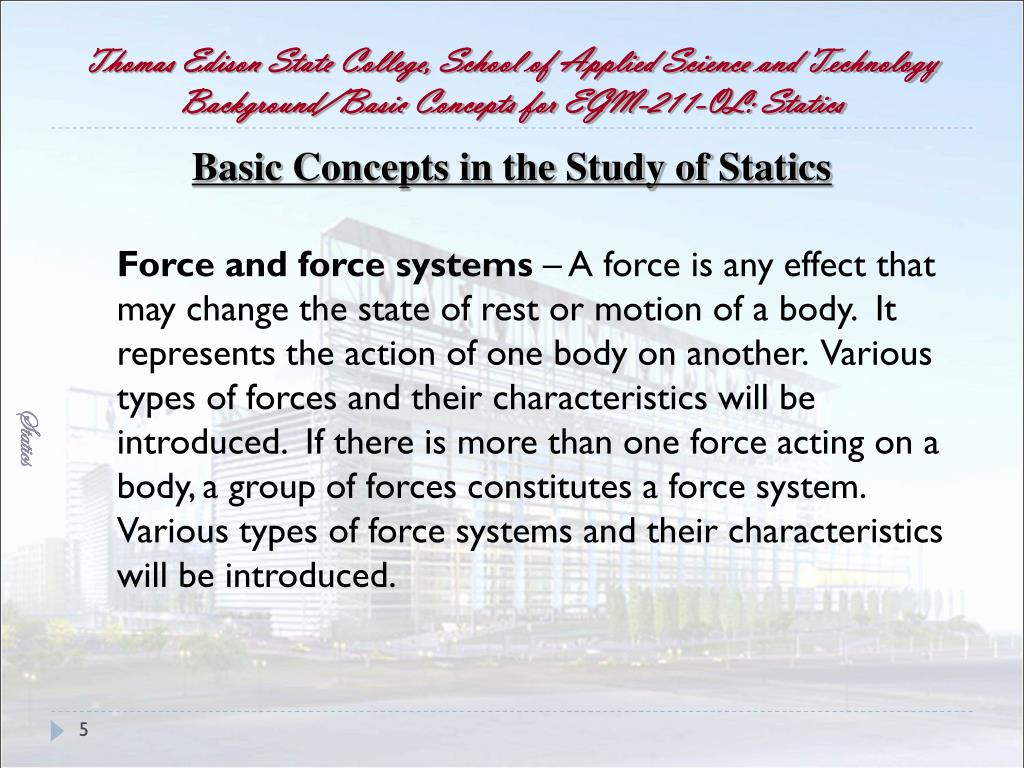 Thomas Edison State College, School of Applied Science and Technology
Background/Basic Concepts for EGM-211-OL: Statics

Basic Concepts in the Study of Statics

Force and force systems – A force is any effect that may change the state of rest or motion of a body. It represents the action of one body on another. Various types of forces and their characteristics will be introduced. If there is more than one force acting on a body, a group of forces constitutes a force system. Various types of force systems and their characteristics will be introduced.

Statics

5